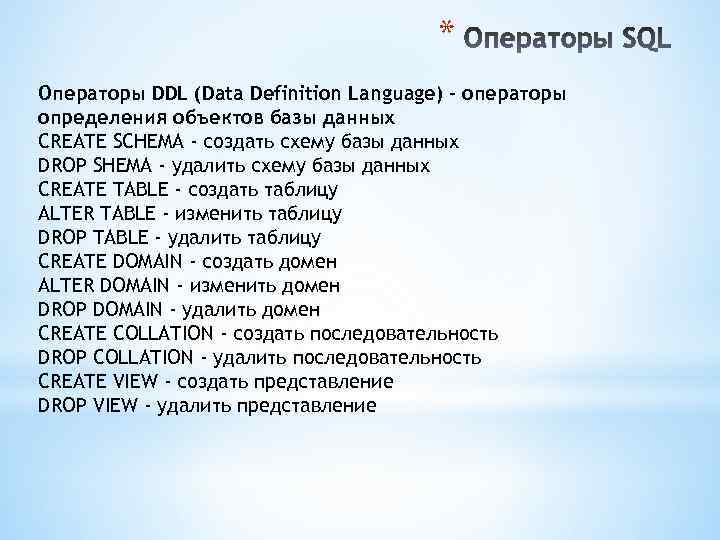 * Операторы SQL

Операторы DDL (Data Definition Language) - операторы определения объектов базы данных
CREATE SCHEMA - создать схему базы данных
DROP SHEMA - удалить схему базы данных
CREATE TABLE - создать таблицу
ALTER TABLE - изменить таблицу
DROP TABLE - удалить таблицу
CREATE DOMAIN - создать домен
ALTER DOMAIN - изменить домен
DROP DOMAIN - удалить домен
CREATE COLLATION - создать последовательность
DROP COLLATION - удалить последовательность
CREATE VIEW - создать представление
DROP VIEW - удалить представление